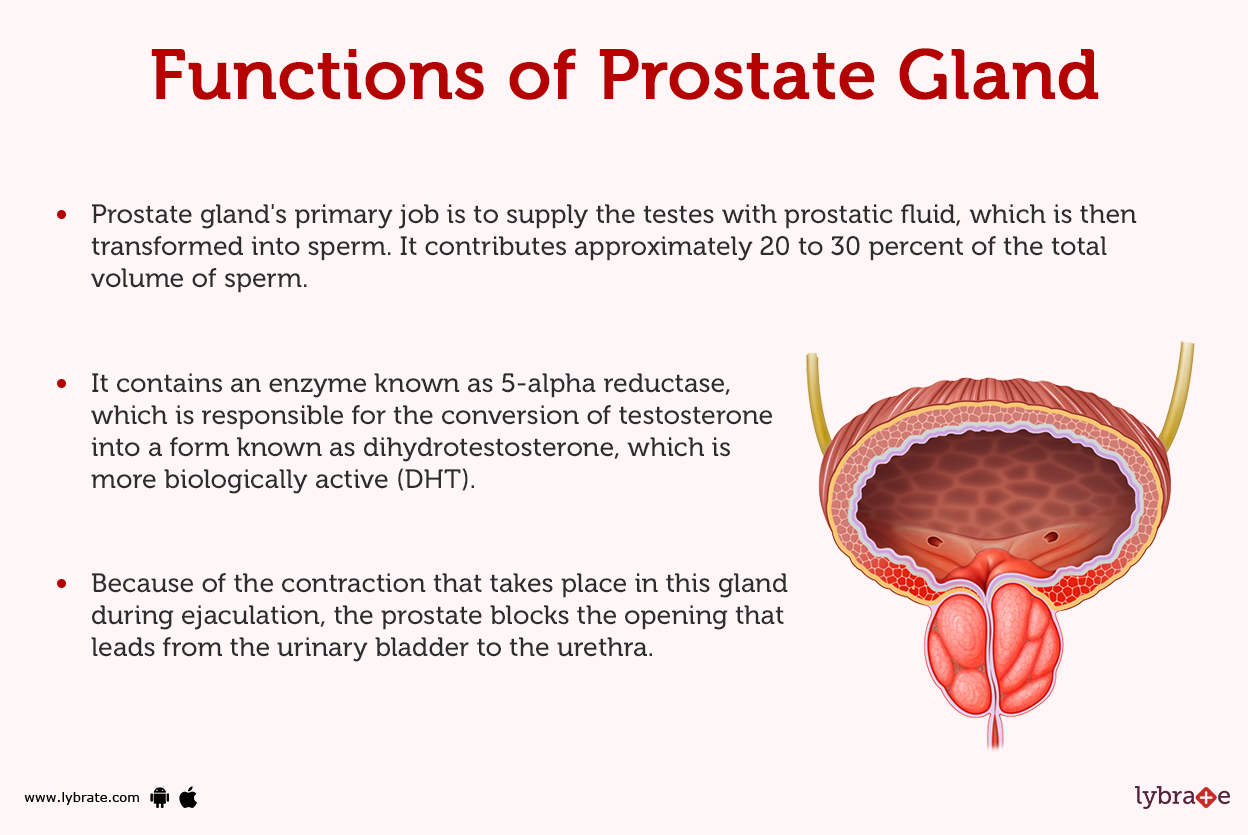 Functions of Prostate Gland

• Prostate gland's primary job is to supply the testes with prostatic fluid, which is then transformed into sperm. It contributes approximately 20 to 30 percent of the total volume of sperm.

• It contains an enzyme known as 5-alpha reductase, which is responsible for the conversion of testosterone into a form known as dihydrotestosterone, which is more biologically active (DHT).

• Because of the contraction that takes place in this gland during ejaculation, the prostate blocks the opening that leads from the urinary bladder to the urethra.

www.lybrate.com

lybrate